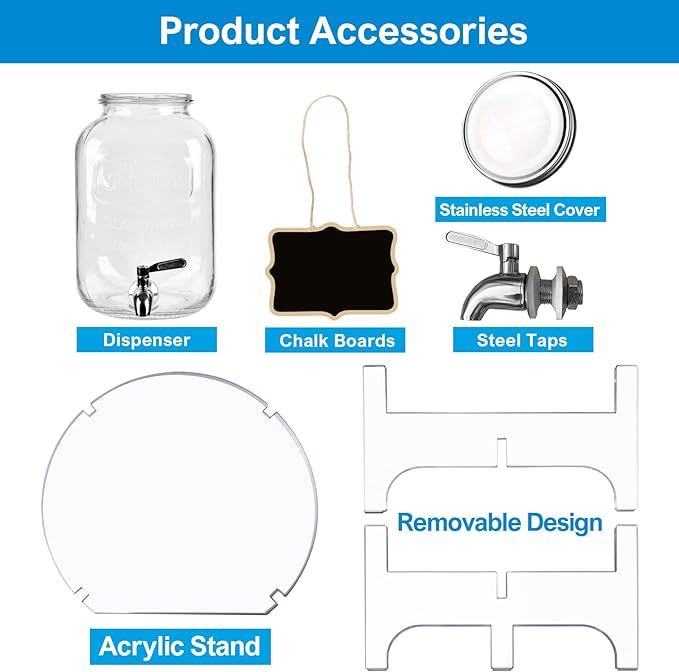 Product Accessories

Stainless Steel Cover

Dispenser

Chalk Boards

Steel Taps

Removable Design

Acrylic Stand